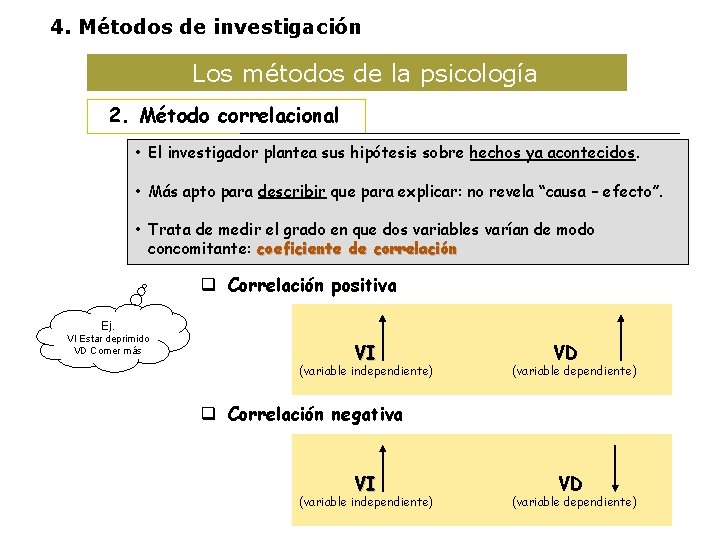 4. Métodos de investigación

Los métodos de la psicología

2. Método correlacional

• El investigador plantea sus hipótesis sobre hechos ya acontecidos.

• Más apto para describir que para explicar: no revela "causa – efecto".

• Trata de medir el grado en que dos variables varían de modo concomitante: coeficiente de correlación

❑ Correlación positiva

Ej.
VI Estar deprimido
VD Comer más

VI
(variable independiente)

VD
(variable dependiente)

❑ Correlación negativa

VI
(variable independiente)

VD
(variable dependiente)